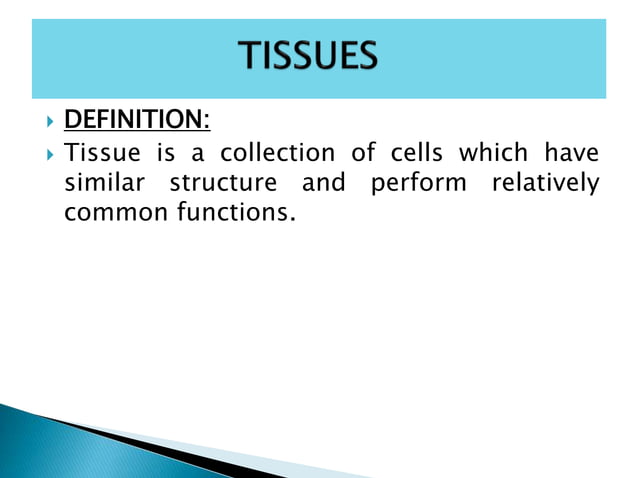 TISSUES

DEFINITION:

Tissue is a collection of cells which have similar structure and perform relatively common functions.